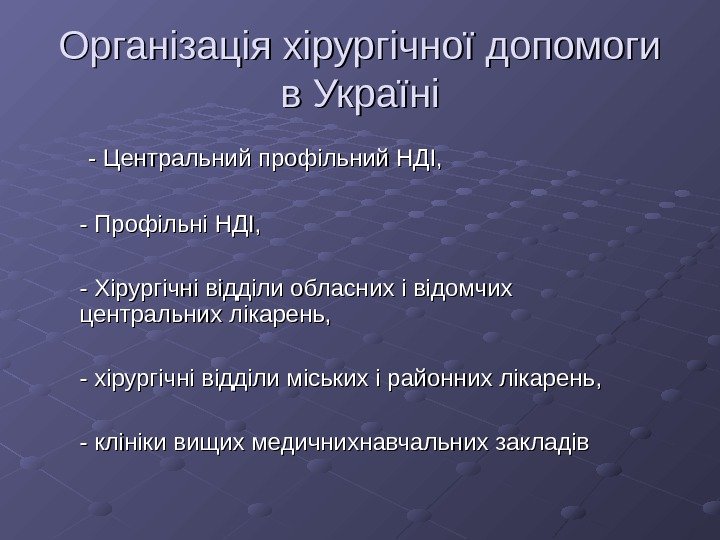 Організація хірургічної допомоги в Україні

- Центральний профільний НДІ,

- Профільні НДІ,

- Хірургічні відділи обласних і відомчих центральних лікарень,

- хірургічні відділи міських і районних лікарень,

- клініки вищих медичнихнавчальних закладів